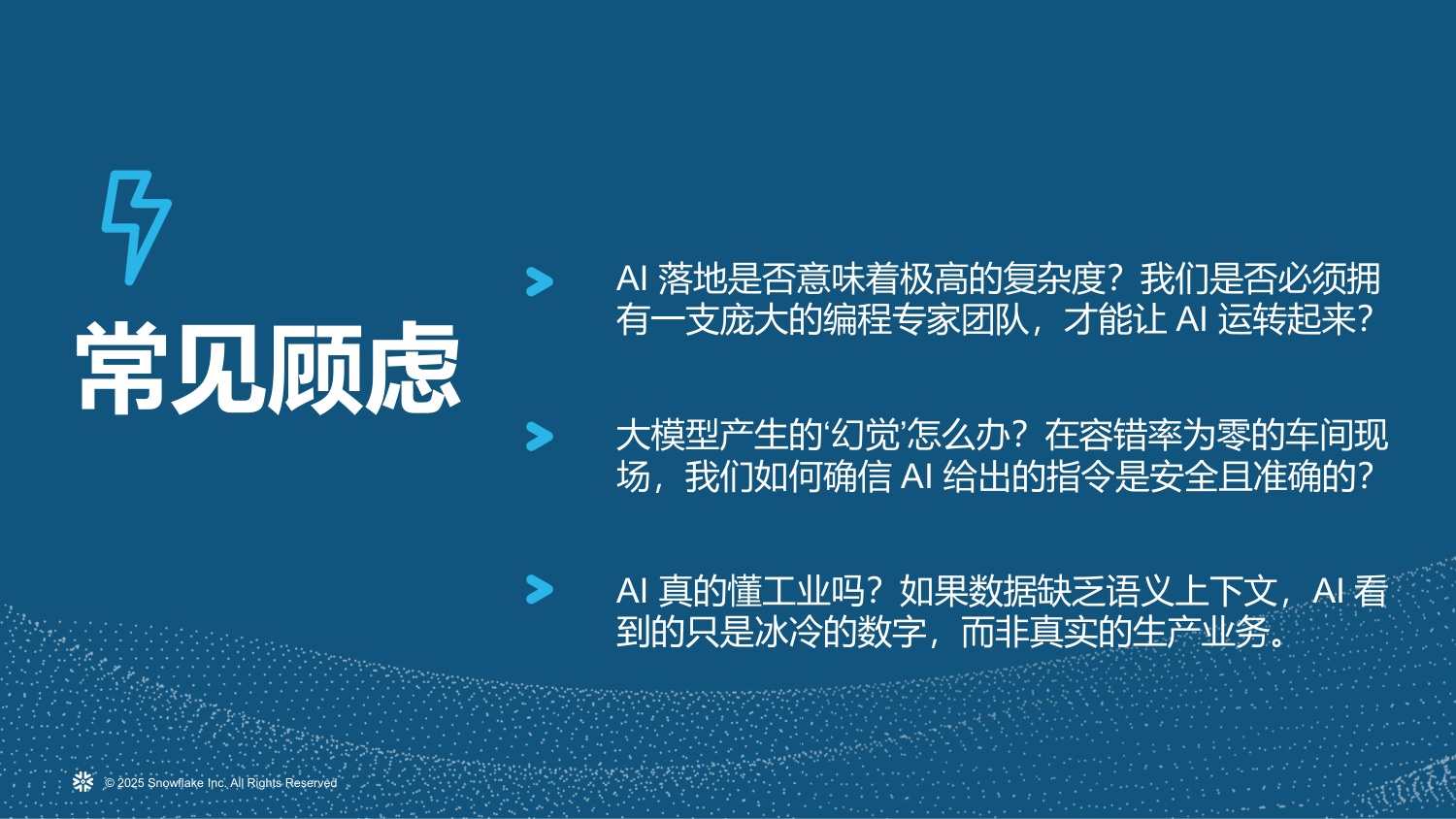 常见顾虑

AI 落地是否意味着极高的复杂度？我们是否必须拥有一支庞大的编程专家团队，才能让 AI 运转起来？

大模型产生的‘幻觉’怎么办？在容错率为零的车间现场，我们如何确信 AI 给出的指令是安全且准确的？

AI 真的懂工业吗？如果数据缺乏语义上下文，AI 看到的只是冰冷的数字，而非真实的生产业务。

© 2025 Snowflake Inc. All Rights Reserved